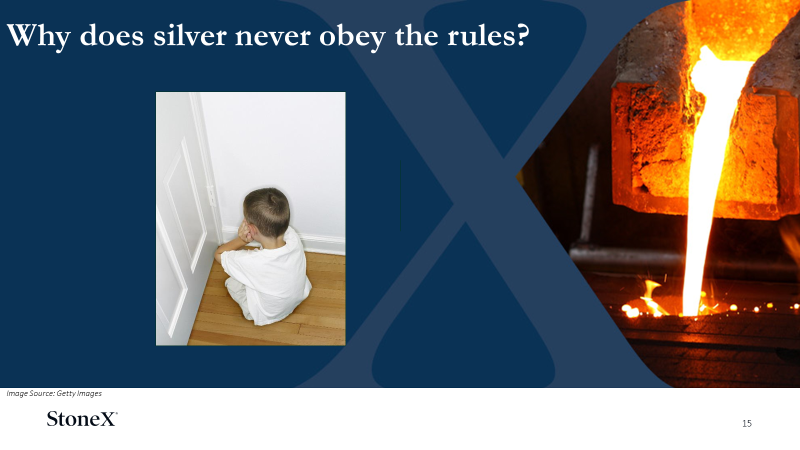 Why does silver never obey the rules?

Image Source: Getty Images

StoneX

15